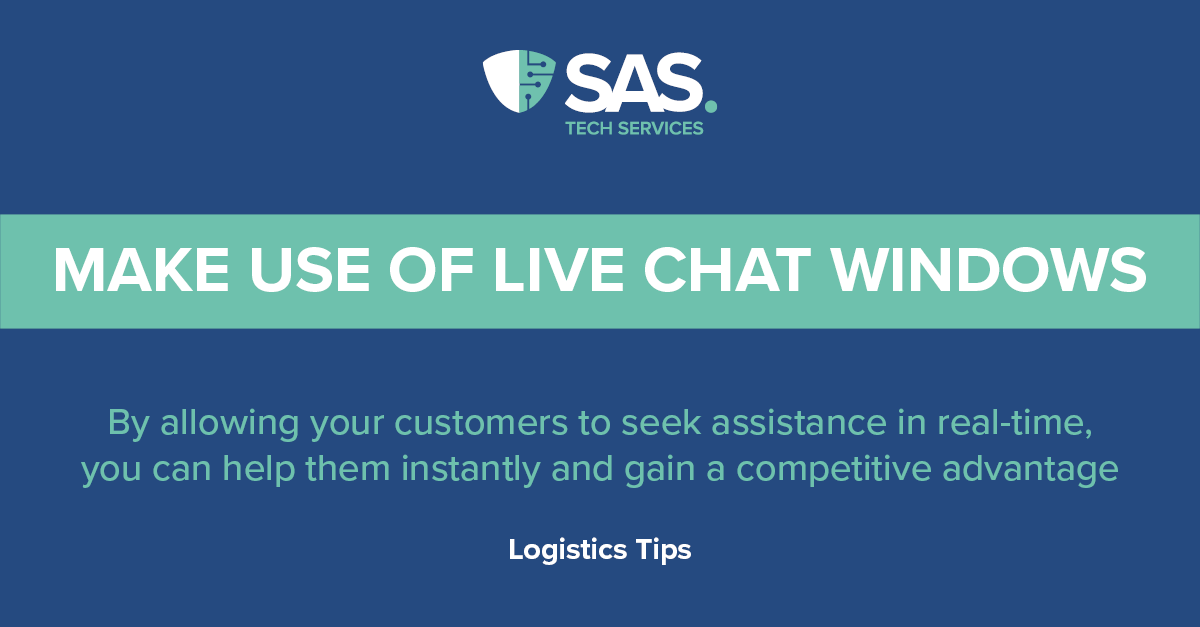 SAS.
TECH SERVICES

MAKE USE OF LIVE CHAT WINDOWS

By allowing your customers to seek assistance in real-time, you can help them instantly and gain a competitive advantage

Logistics Tips